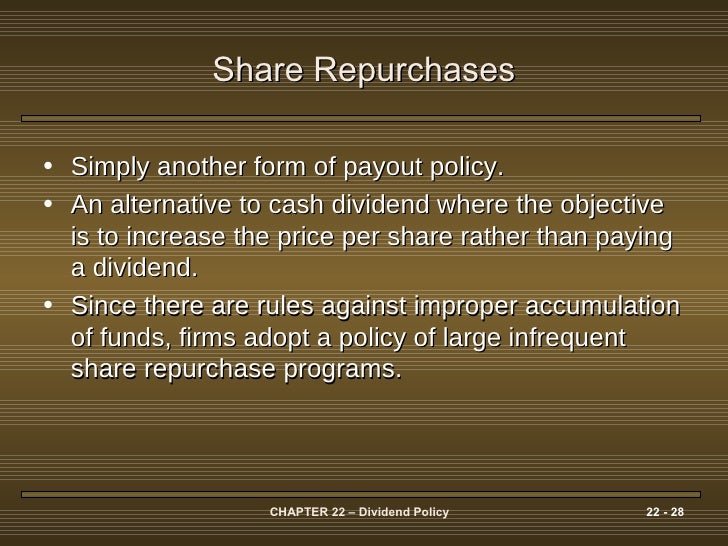 Share Repurchases

• Simply another form of payout policy.
• An alternative to cash dividend where the objective is to increase the price per share rather than paying a dividend.
• Since there are rules against improper accumulation of funds, firms adopt a policy of large infrequent share repurchase programs.

CHAPTER 22 – Dividend Policy

22 - 28